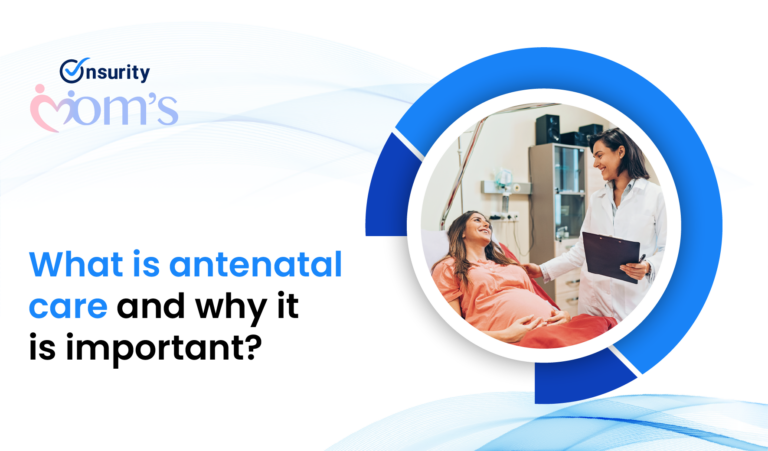 Onsurity
mom's

What is antenatal care and why it is important?